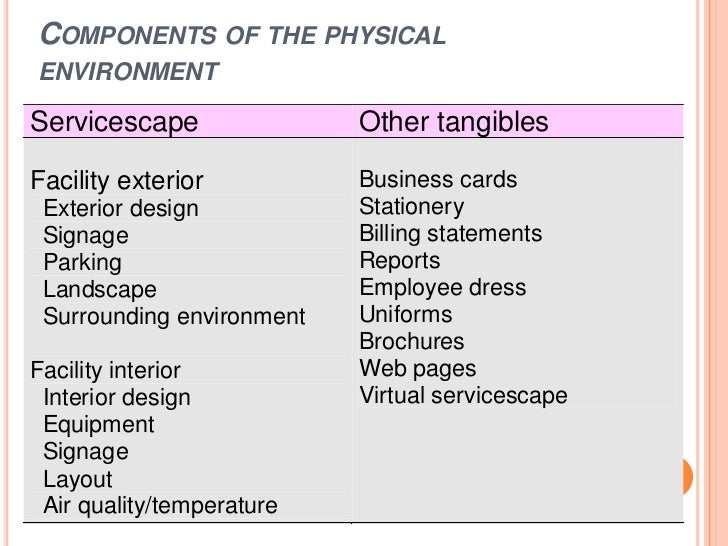 COMPONENTS OF THE PHYSICAL ENVIRONMENT

| Servicescape | Other tangibles |
|---|---|
| Facility exterior<br>Exterior design<br>Signage<br>Parking<br>Landscape<br>Surrounding environment<br><br>Facility interior<br>Interior design<br>Equipment<br>Signage<br>Layout<br>Air quality/temperature | Business cards<br>Stationery<br>Billing statements<br>Reports<br>Employee dress<br>Uniforms<br>Brochures<br>Web pages<br>Virtual servicescape |